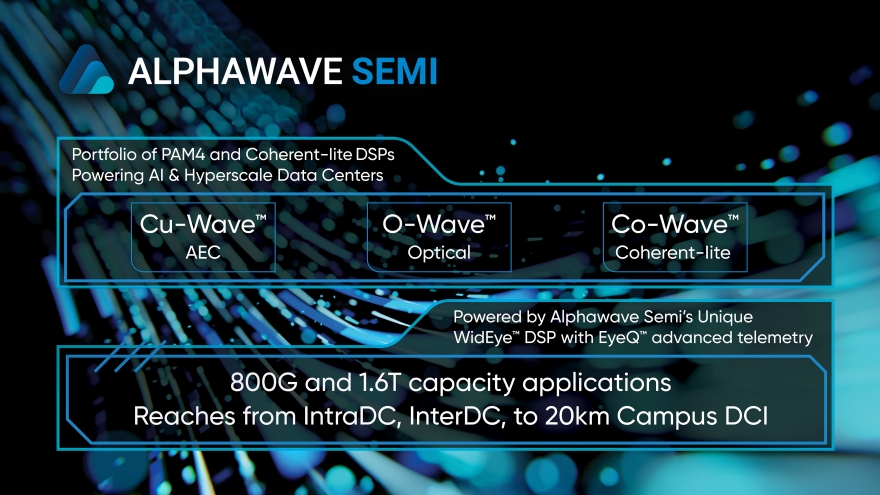 ALPHAWAVE SEMI

Portfolio of PAM4 and Coherent-lite DSPs
Powering AI & Hyperscale Data Centers

Cu-Wave™
AEC

O-Wave™
Optical

Co-Wave™
Coherent-lite

Powered by Alphawave Semi's Unique
WidEye™ DSP with EyeQ™ advanced telemetry

800G and 1.6T capacity applications
Reaches from IntraDC, InterDC, to 20km Campus DCI